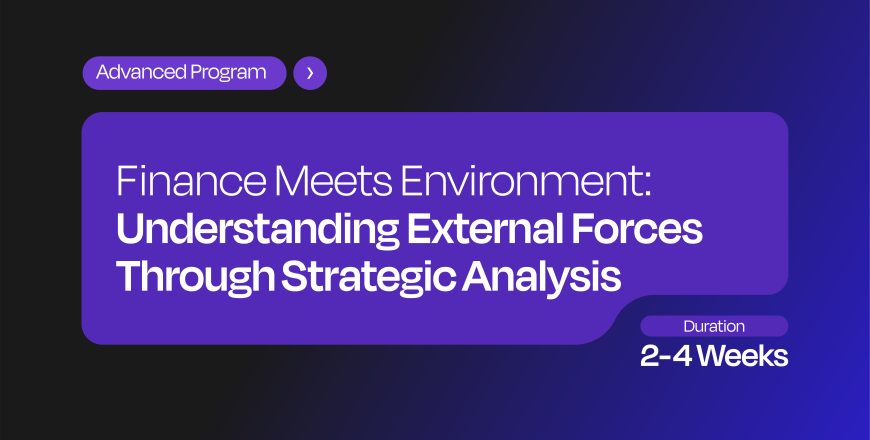 Advanced Program ›

Finance Meets Environment: Understanding External Forces Through Strategic Analysis

Duration
2-4 Weeks